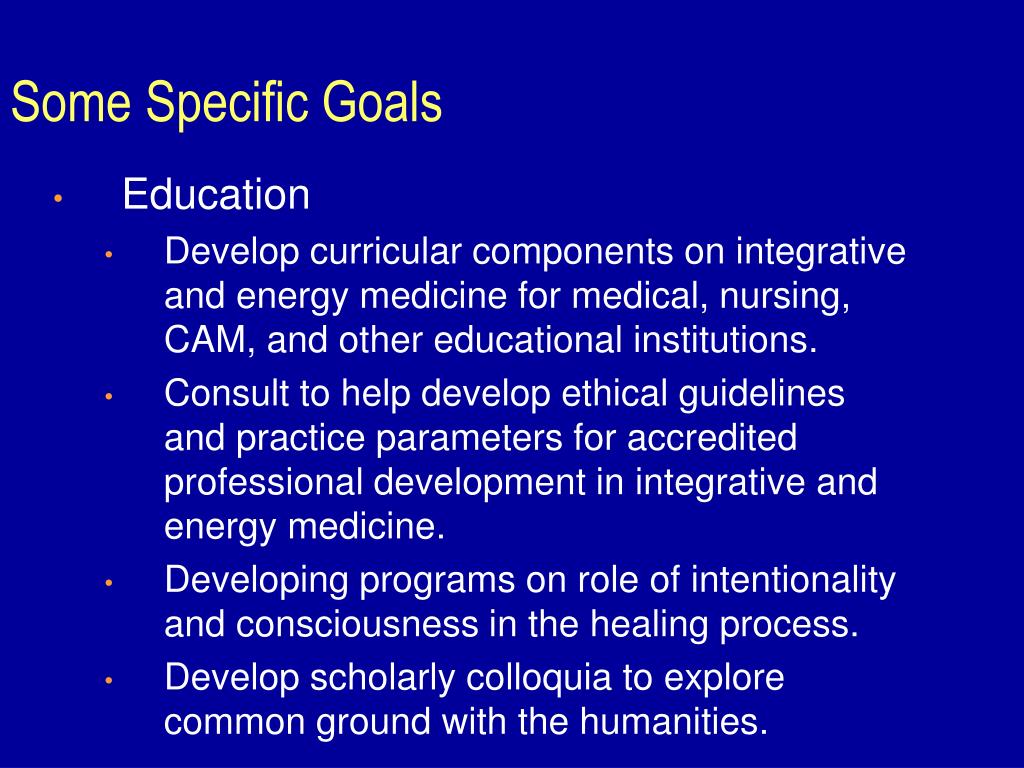 Some Specific Goals

• Education

• Develop curricular components on integrative and energy medicine for medical, nursing, CAM, and other educational institutions.

• Consult to help develop ethical guidelines and practice parameters for accredited professional development in integrative and energy medicine.

• Developing programs on role of intentionality and consciousness in the healing process.

• Develop scholarly colloquia to explore common ground with the humanities.